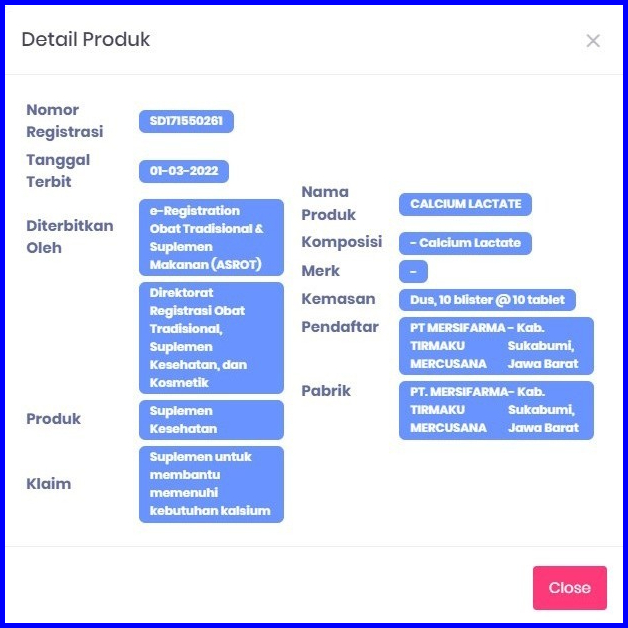 Detail Produk

×

Nomor Registrasi
SD171550261

Tanggal Terbit
01-03-2022

Diterbitkan Oleh
e-Registration Obat Tradisional & Suplemen Makanan (ASROT)
Direktorat Registrasi Obat Tradisional, Suplemen Kesehatan, dan Kosmetik

Produk
Suplemen Kesehatan

Klaim
Suplemen untuk membantu memenuhi kebutuhan kalsium

Nama Produk
CALCIUM LACTATE

Komposisi
- Calcium Lactate

Merk
-

Kemasan
Dus, 10 blister @ 10 tablet

Pendaftar
PT MERSIFARMA TIRMAKU MERCUSANA - Kab. Sukabumi, Jawa Barat

Pabrik
PT. MERSIFARMA TIRMAKU MERCUSANA - Kab. Sukabumi, Jawa Barat

Close